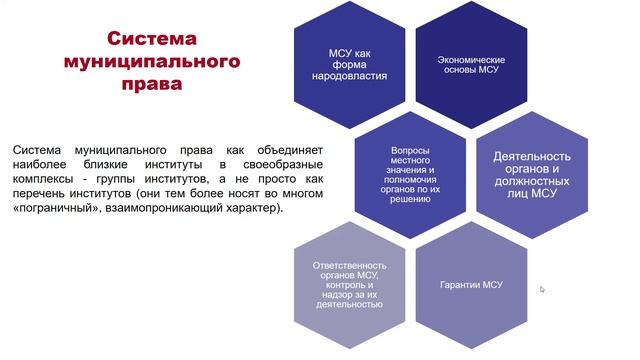 Система муниципального права

Система муниципального права как объединяет наиболее близкие институты в своеобразные комплексы - группы институтов, а не просто как перечень институтов (они тем более носят во многом «пограничный», взаимопроникающий характер).

МСУ как форма народовластия

Экономические основы МСУ

Вопросы местного значения и полномочия органов по их решению

Деятельность органов и должностных лиц МСУ

Ответственность органов МСУ, контроль и надзор за их деятельностью

Гарантии МСУ